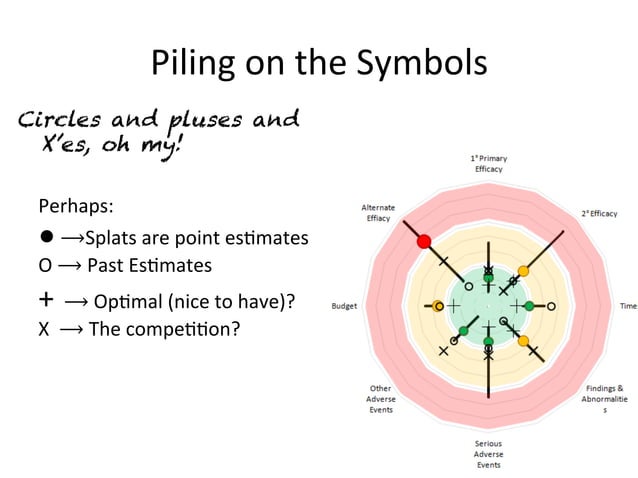 Piling on the Symbols

Circles and pluses and X'es, oh my!

Perhaps:

● ⟶Splats are point estimates

O ⟶ Past Estimates

+ ⟶ Optimal (nice to have)?

X ⟶ The competition?

1° Primary Efficacy

2° Efficacy

Time

Findings & Abnormalities

Serious Adverse Events

Other Adverse Events

Budget

Alternate Effiacy